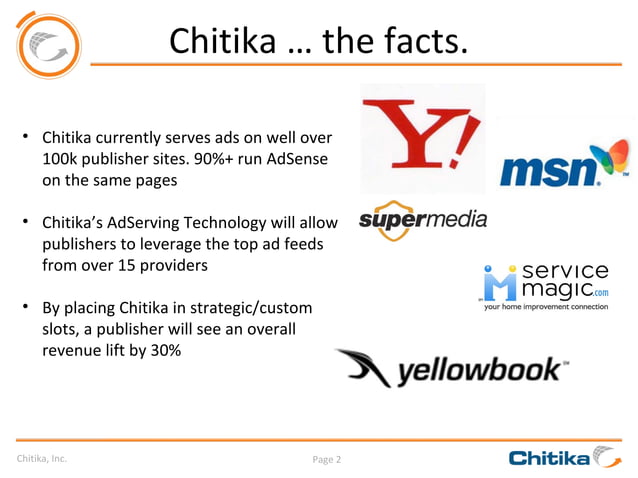 Chitika … the facts.

• Chitika currently serves ads on well over 100k publisher sites. 90%+ run AdSense on the same pages

• Chitika's AdServing Technology will allow publishers to leverage the top ad feeds from over 15 providers

• By placing Chitika in strategic/custom slots, a publisher will see an overall revenue lift by 30%

Y!

msn

supermedia

service magic.com
your home improvement connection

yellowbook

Chitika, Inc.

Page 2

Chitika